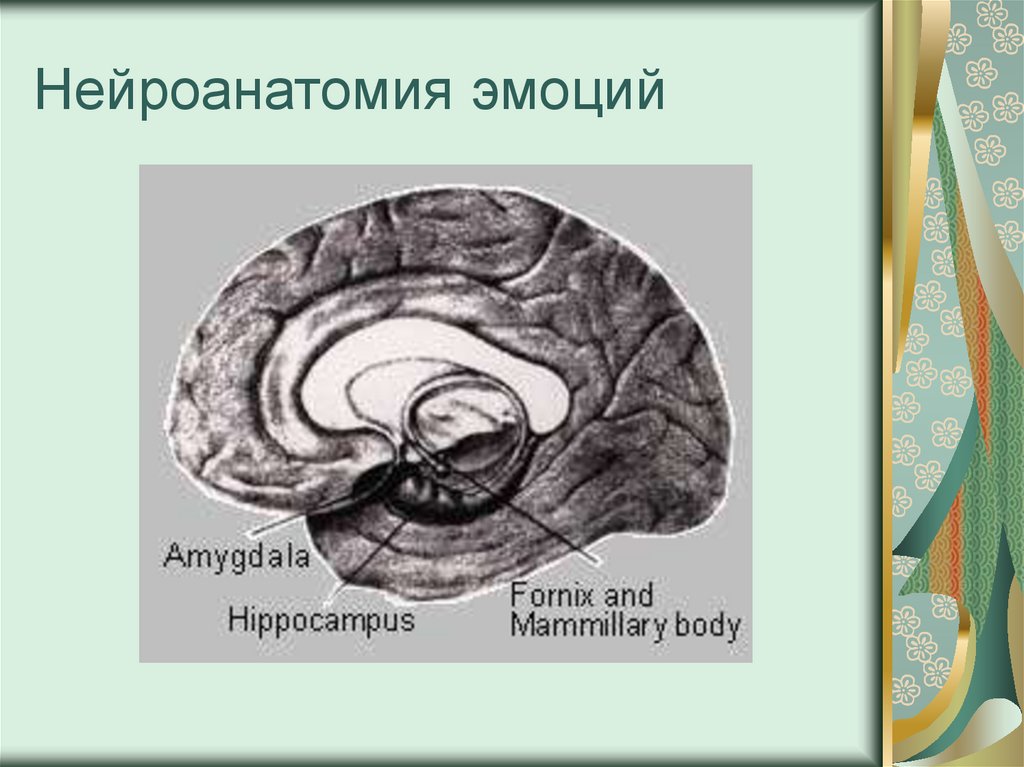 Нейроанатомия эмоций

Amygdala

Hippocampus

Fornix and
Mammillary body